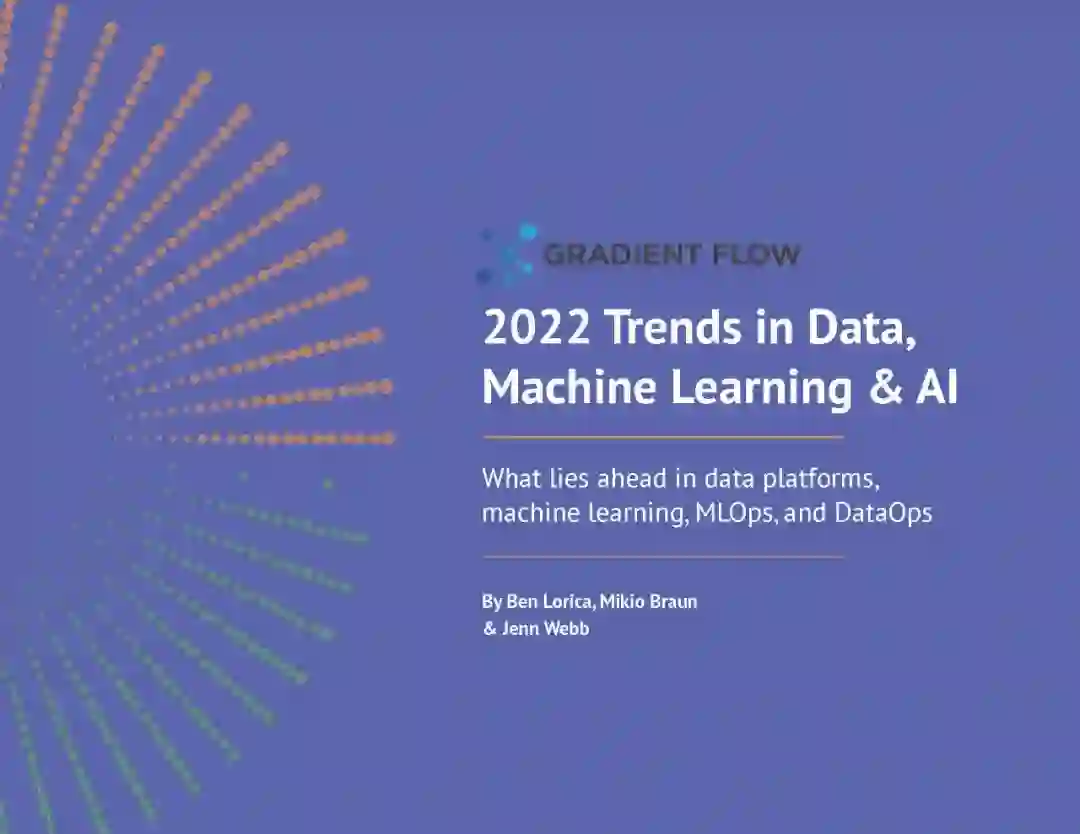 GRADIENT FLOW

2022 Trends in Data, Machine Learning & AI

What lies ahead in data platforms, machine learning, MLOps, and DataOps

By Ben Lorica, Mikio Braun & Jenn Webb